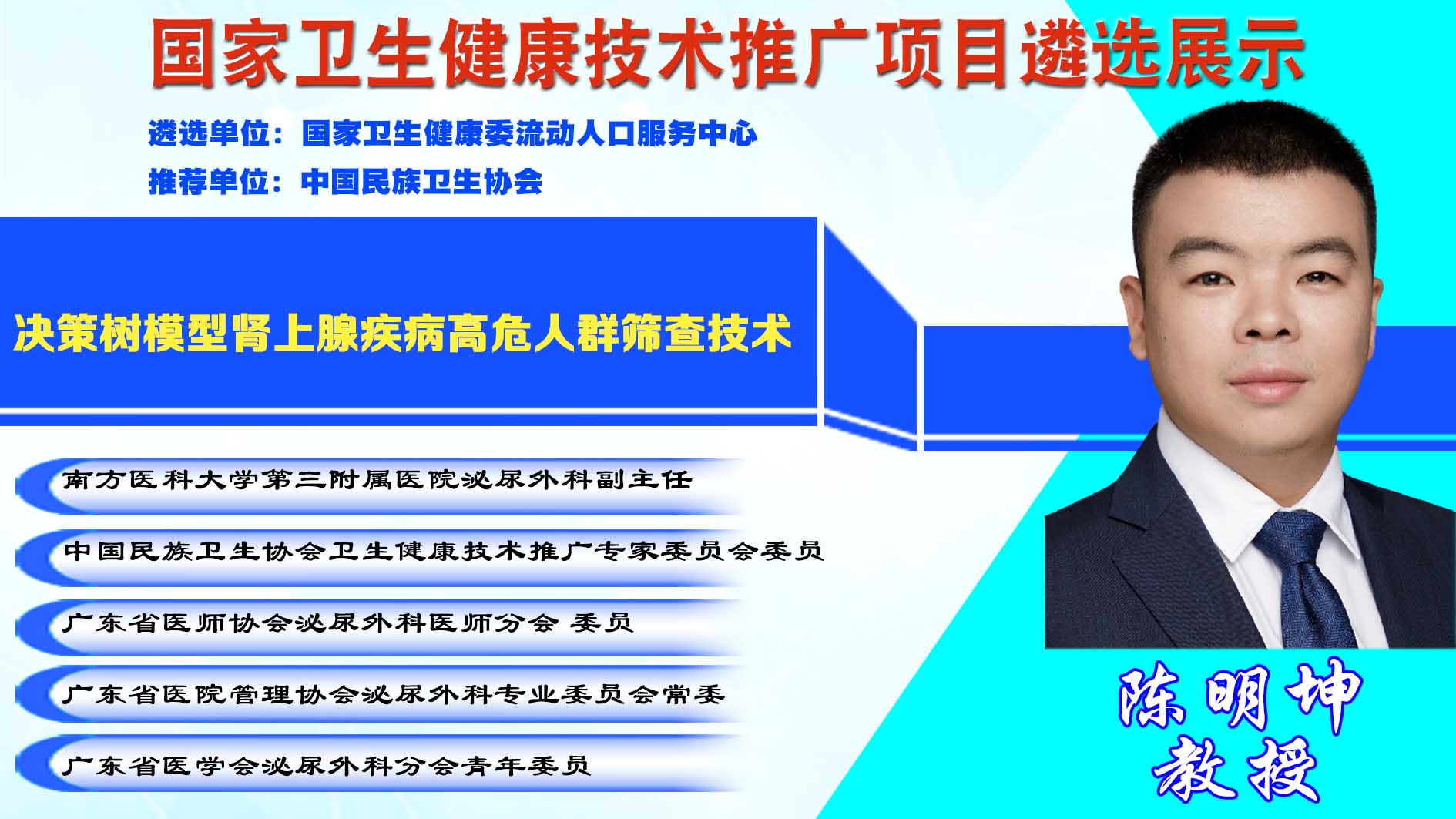 国家卫生健康技术推广项目遴选展示

遴选单位：国家卫生健康委流动人口服务中心

推荐单位：中国民族卫生协会

决策树模型肾上腺疾病高危人群筛查技术

南方医科大学第三附属医院泌尿外科副主任

中国民族卫生协会卫生健康技术推广专家委员会委员

广东省医师协会泌尿外科医师分会 委员

广东省医院管理协会泌尿外科专业委员会常委

广东省医学会泌尿外科分会青年委员

陈明坤
教授